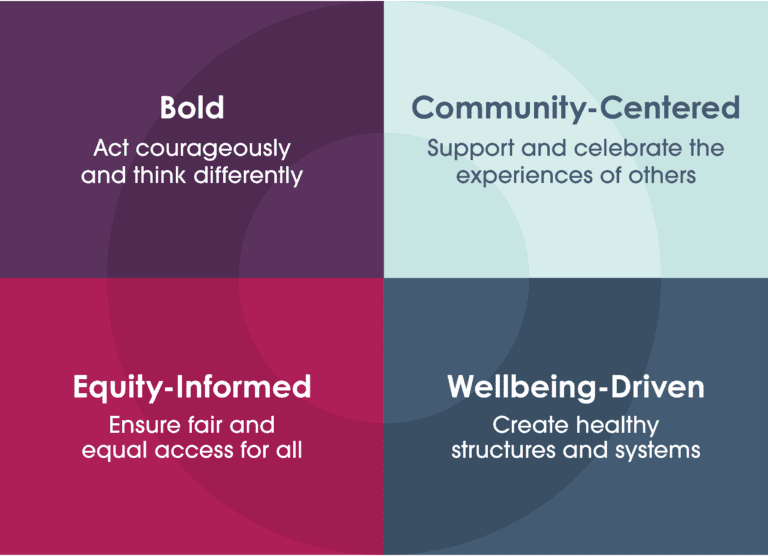 Bold
Act courageously and think differently

Community-Centered
Support and celebrate the experiences of others

Equity-Informed
Ensure fair and equal access for all

Wellbeing-Driven
Create healthy structures and systems